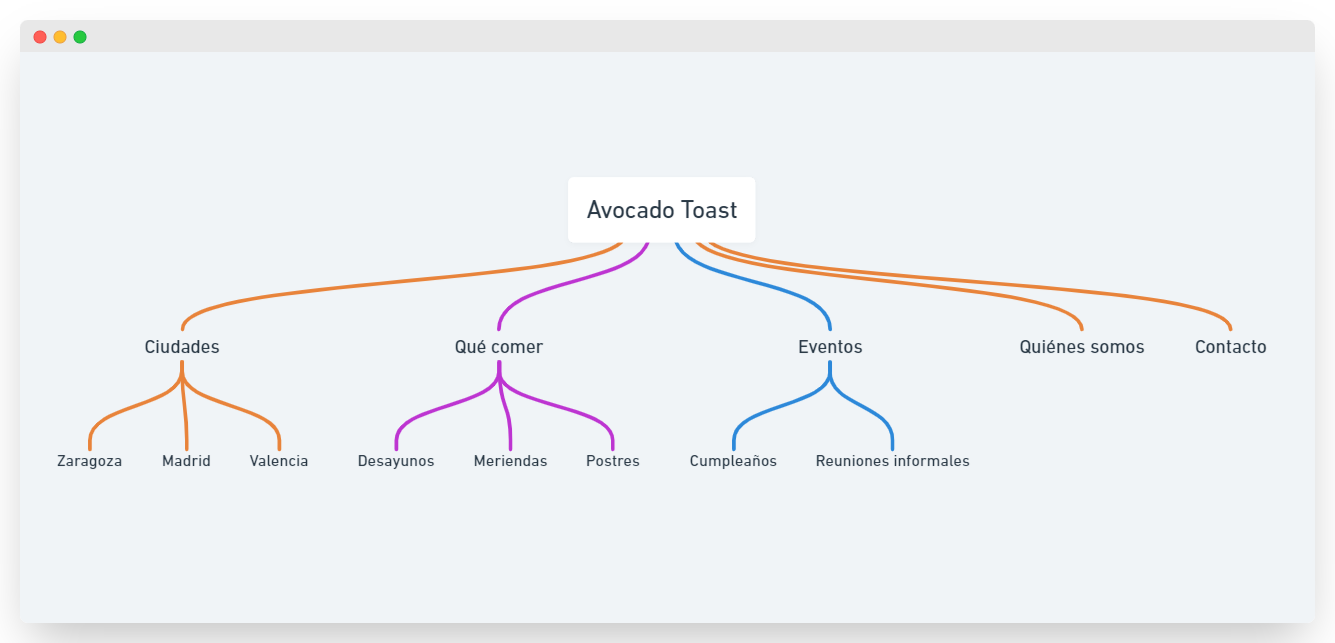 Avocado Toast

Ciudades

Qué comer

Eventos

Quiénes somos

Contacto

Zaragoza

Madrid

Valencia

Desayunos

Meriendas

Postres

Cumpleaños

Reuniones informales